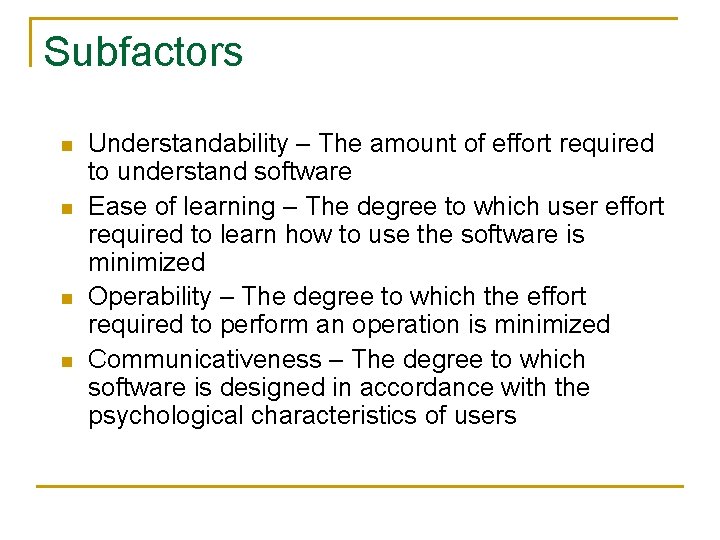 Subfactors

- Understandability – The amount of effort required to understand software
- Ease of learning – The degree to which user effort required to learn how to use the software is minimized
- Operability – The degree to which the effort required to perform an operation is minimized
- Communicativeness – The degree to which software is designed in accordance with the psychological characteristics of users